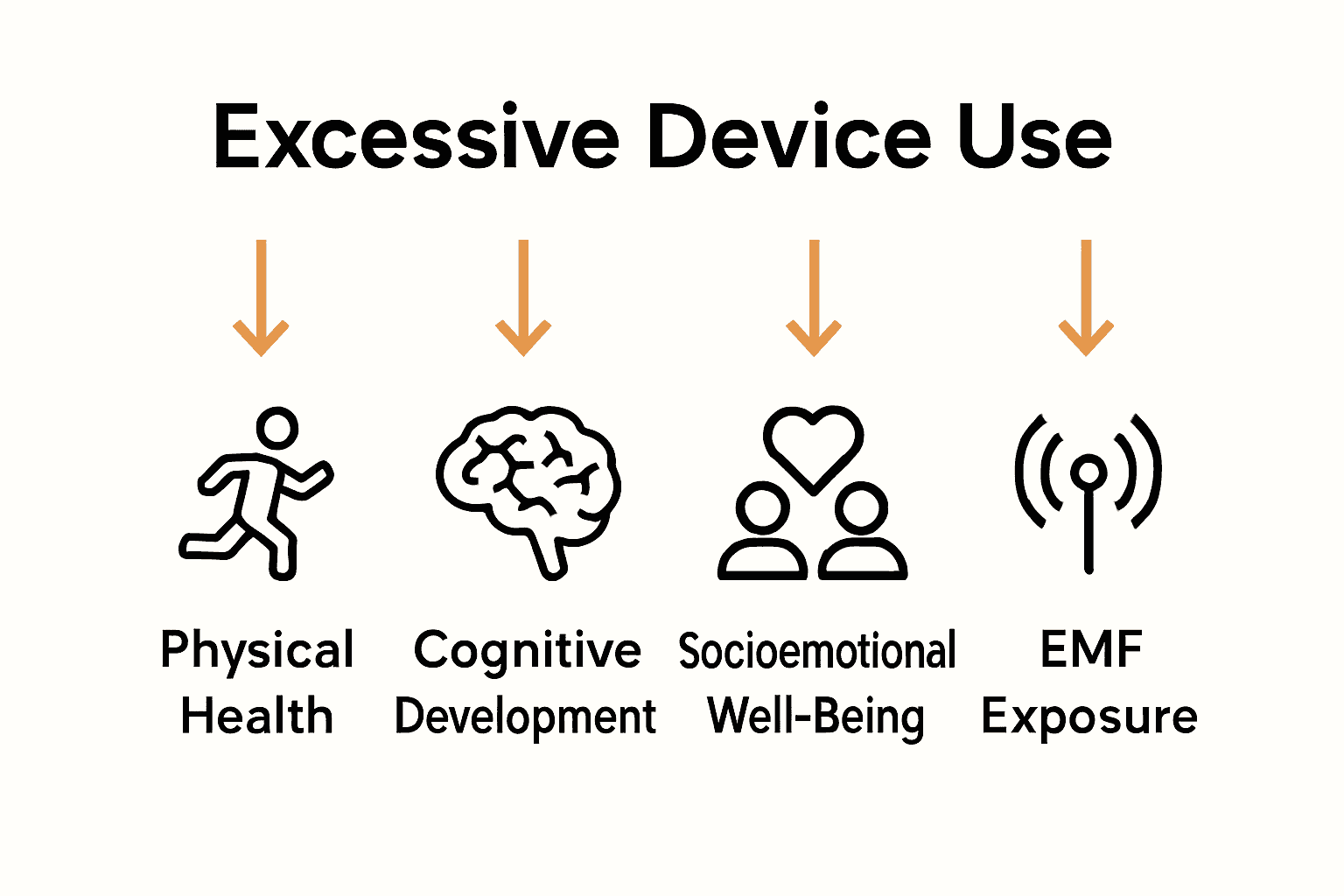 Excessive Device Use

Physical Health

Cognitive Development

Socioemotional Well-Being

EMF Exposure